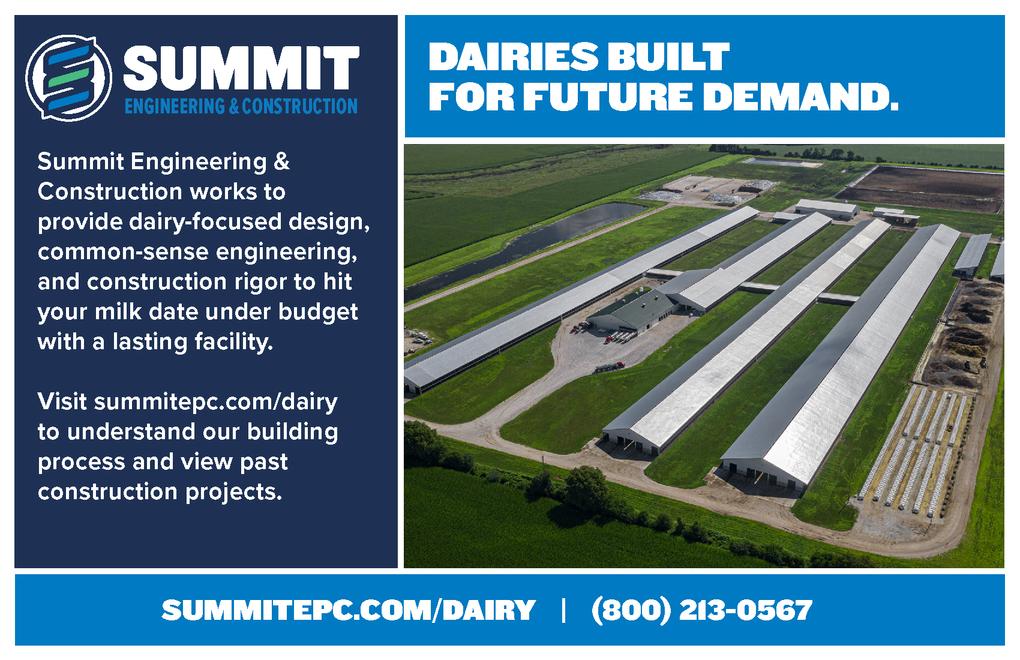 SUMMIT
ENGINEERING & CONSTRUCTION

Summit Engineering & Construction works to provide dairy-focused design, common-sense engineering, and construction rigor to hit your milk date under budget with a lasting facility.

Visit summitepc.com/dairy to understand our building process and view past construction projects.

DAIRIES BUILT FOR FUTURE DEMAND.

SUMMITEPC.COM/DAIRY | (800) 213-0567